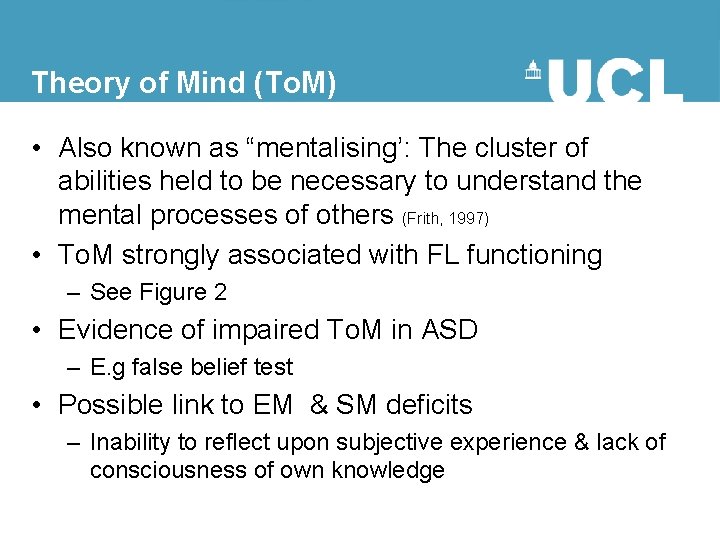 Theory of Mind (ToM)

UCL

• Also known as “mentalising’: The cluster of abilities held to be necessary to understand the mental processes of others (Frith, 1997)

• ToM strongly associated with FL functioning

– See Figure 2

• Evidence of impaired ToM in ASD

– E.g false belief test

• Possible link to EM & SM deficits

– Inability to reflect upon subjective experience & lack of consciousness of own knowledge